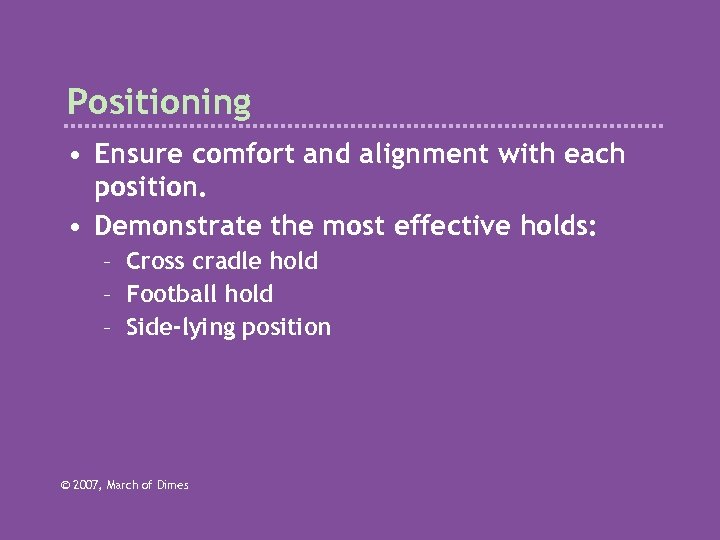 Positioning

• Ensure comfort and alignment with each position.
• Demonstrate the most effective holds:
  – Cross cradle hold
  – Football hold
  – Side-lying position

© 2007, March of Dimes